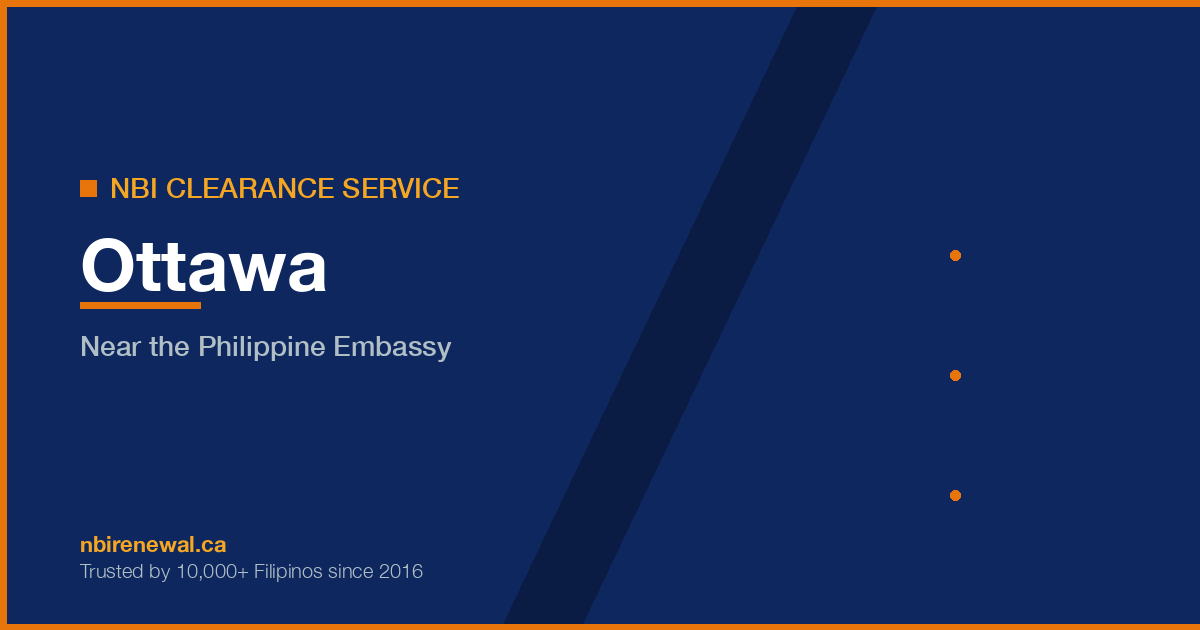 NBI CLEARANCE SERVICE

Ottawa

Near the Philippine Embassy

nbirenewal.ca
Trusted by 10,000+ Filipinos since 2016